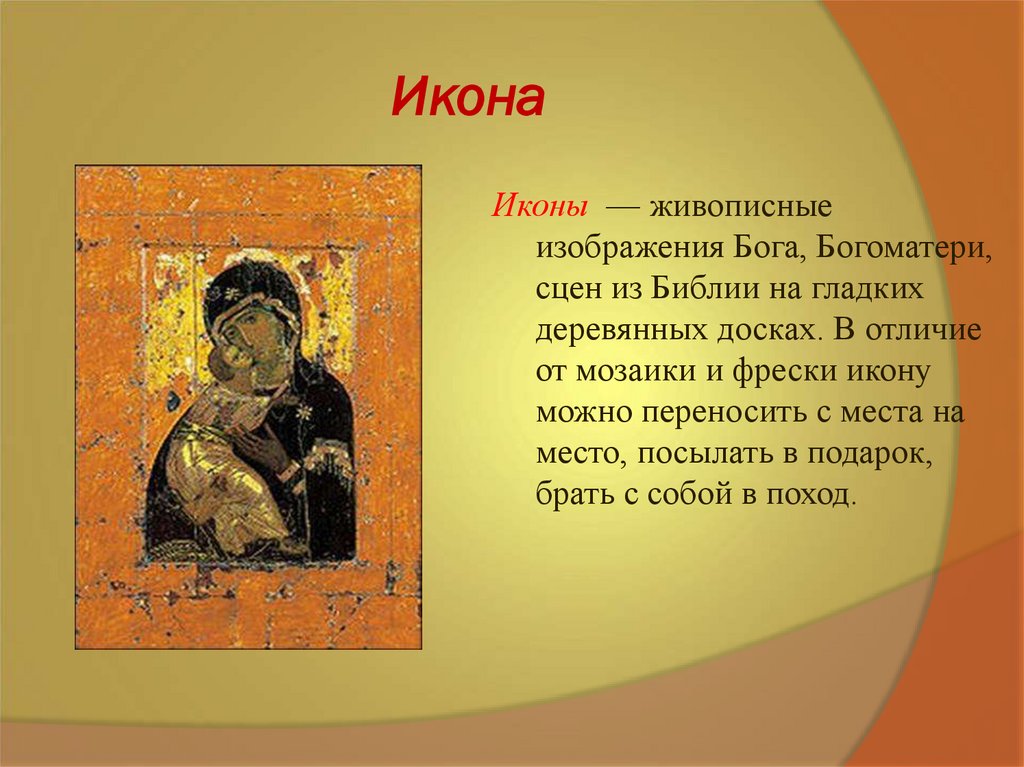 Икона

Иконы — живописные изображения Бога, Богоматери, сцен из Библии на гладких деревянных досках. В отличие от мозаики и фрески икону можно переносить с места на место, посылать в подарок, брать с собой в поход.